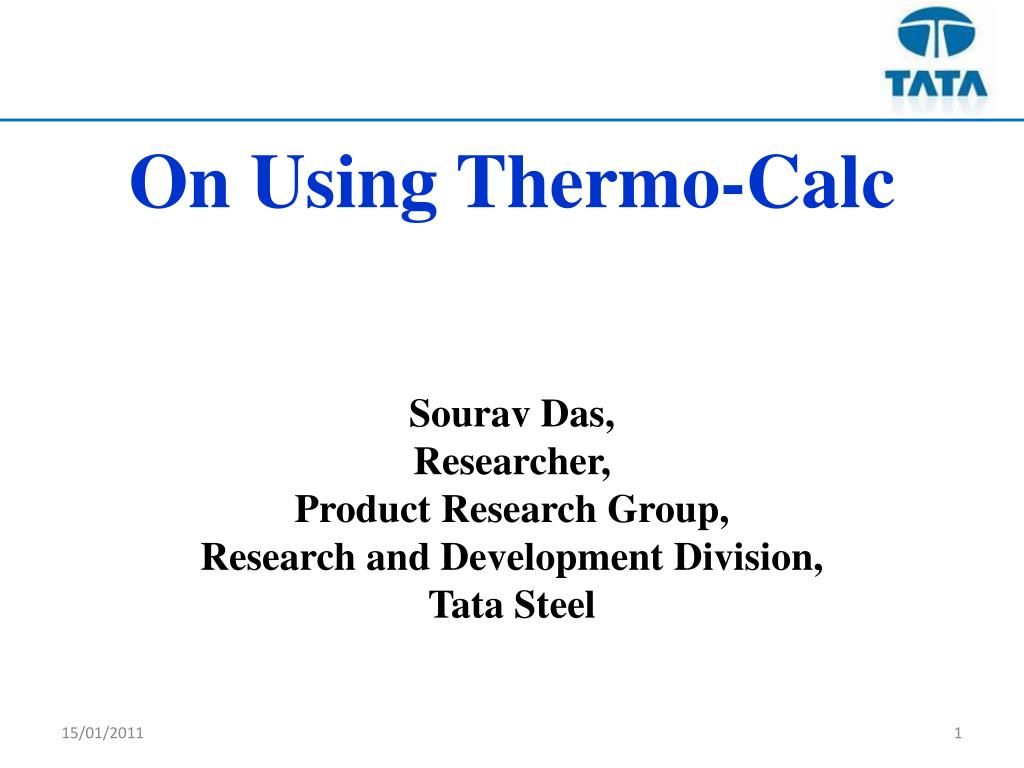 TATA

On Using Thermo-Calc

Sourav Das,
Researcher,
Product Research Group,
Research and Development Division,
Tata Steel

15/01/2011

1